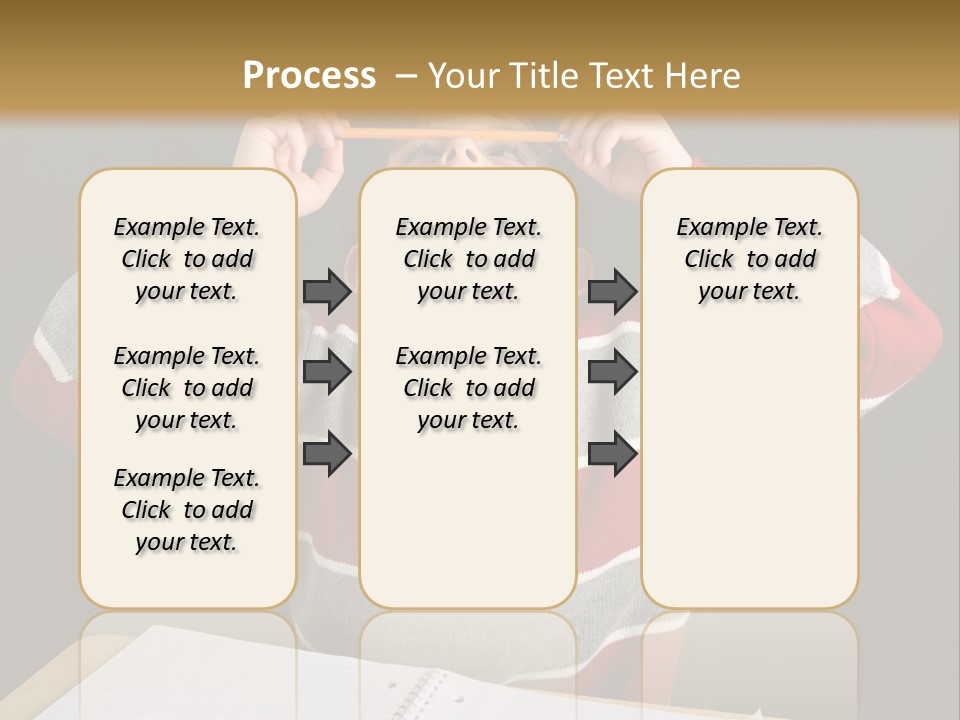 Process – Your Title Text Here

Example Text. Click to add your text.

Example Text. Click to add your text.

Example Text. Click to add your text.

Example Text. Click to add your text.

Example Text. Click to add your text.

Example Text. Click to add your text.